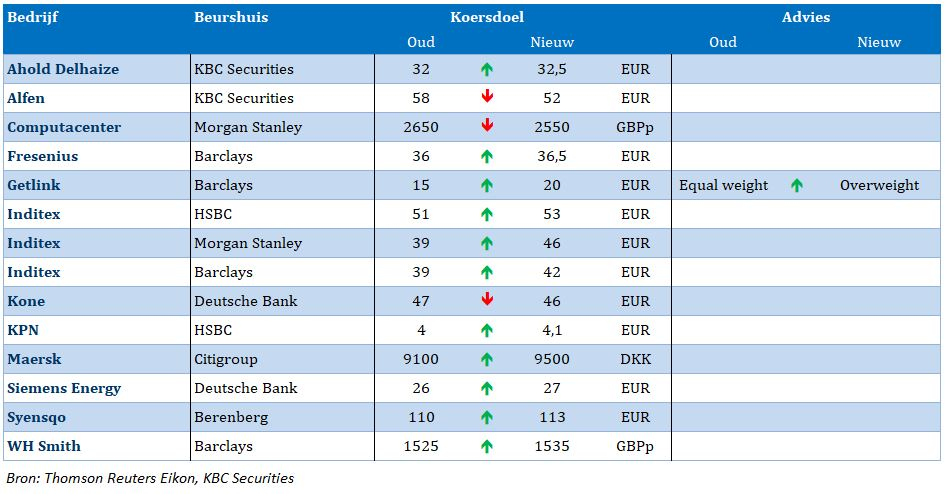 | Bedrijf | Beurshuis | Koersdoel Oud | | Koersdoel Nieuw | | Advies Oud | | Advies Nieuw |
|---|---|---|---|---|---|---|---|---|
| Ahold Delhaize | KBC Securities | 32 | ↑ | 32,5 | EUR | | | |
| Alfen | KBC Securities | 58 | ↓ | 52 | EUR | | | |
| Computacenter | Morgan Stanley | 2650 | ↓ | 2550 | GBPp | | | |
| Fresenius | Barclays | 36 | ↑ | 36,5 | EUR | | | |
| Getlink | Barclays | 15 | ↑ | 20 | EUR | Equal weight | ↑ | Overweight |
| Inditex | HSBC | 51 | ↑ | 53 | EUR | | | |
| Inditex | Morgan Stanley | 39 | ↑ | 46 | EUR | | | |
| Inditex | Barclays | 39 | ↑ | 42 | EUR | | | |
| Kone | Deutsche Bank | 47 | ↓ | 46 | EUR | | | |
| KPN | HSBC | 4 | ↑ | 4,1 | EUR | | | |
| Maersk | Citigroup | 9100 | ↑ | 9500 | DKK | | | |
| Siemens Energy | Deutsche Bank | 26 | ↑ | 27 | EUR | | | |
| Syensqo | Berenberg | 110 | ↑ | 113 | EUR | | | |
| WH Smith | Barclays | 1525 | ↑ | 1535 | GBPp | | | |

Bron: Thomson Reuters Eikon, KBC Securities